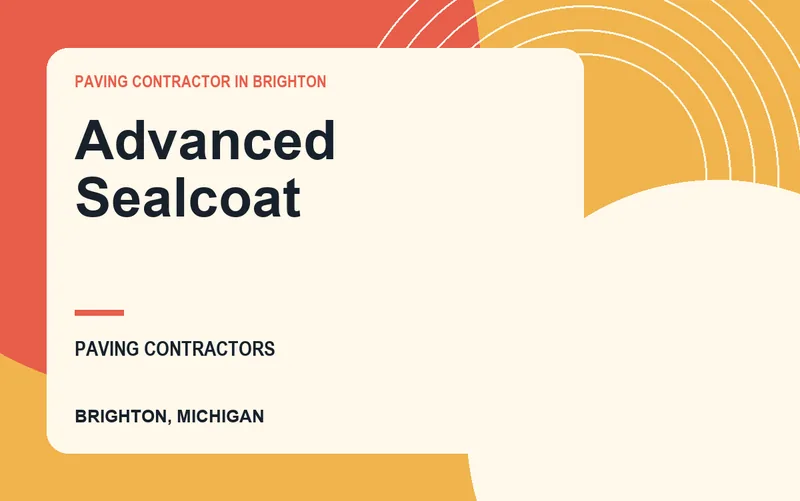 PAVING CONTRACTOR IN BRIGHTON

Advanced Sealcoat

PAVING CONTRACTORS

BRIGHTON, MICHIGAN